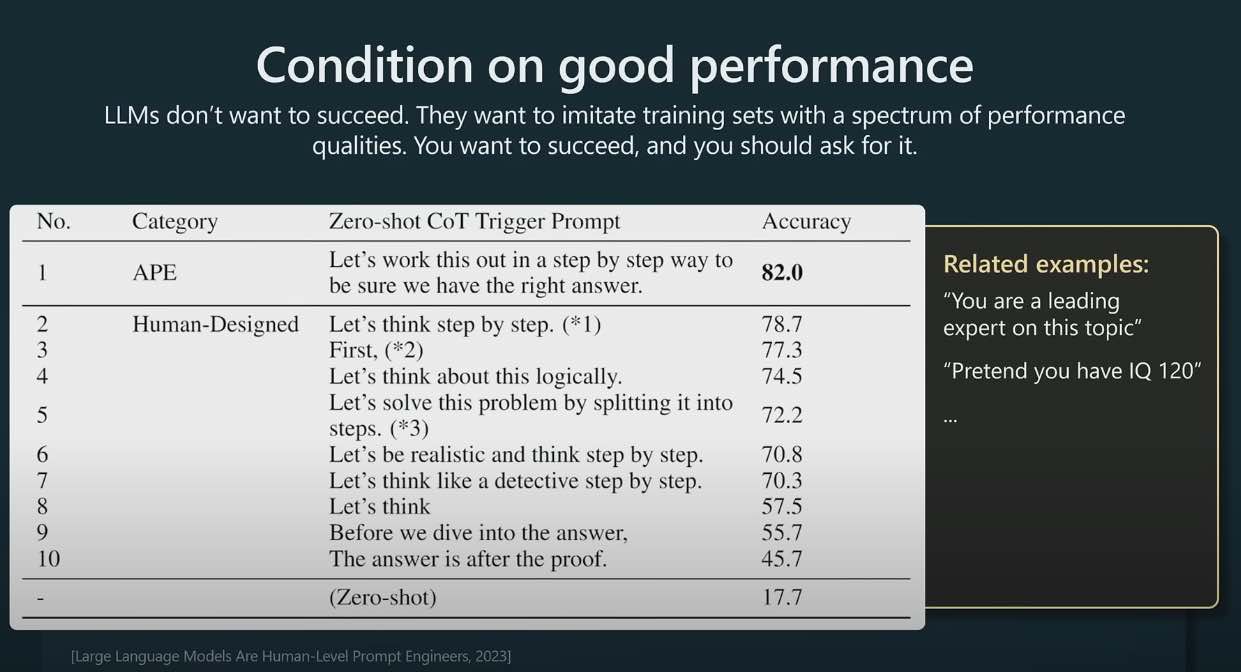 Condition on good performance

LLMs don't want to succeed. They want to imitate training sets with a spectrum of performance qualities. You want to succeed, and you should ask for it.

| No. | Category | Zero-shot CoT Trigger Prompt | Accuracy |
|---|---|---|---|
| 1 | APE | Let's work this out in a step by step way to be sure we have the right answer. | **82.0** |
| 2 | Human-Designed | Let's think step by step. (*1) | 78.7 |
| 3 | | First, (*2) | 77.3 |
| 4 | | Let's think about this logically. | 74.5 |
| 5 | | Let's solve this problem by splitting it into steps. (*3) | 72.2 |
| 6 | | Let's be realistic and think step by step. | 70.8 |
| 7 | | Let's think like a detective step by step. | 70.3 |
| 8 | | Let's think | 57.5 |
| 9 | | Before we dive into the answer, | 55.7 |
| 10 | | The answer is after the proof. | 45.7 |
| - | | (Zero-shot) | 17.7 |

Related examples:
"You are a leading expert on this topic"

"Pretend you have IQ 120"

...

[Large Language Models Are Human-Level Prompt Engineers, 2023]